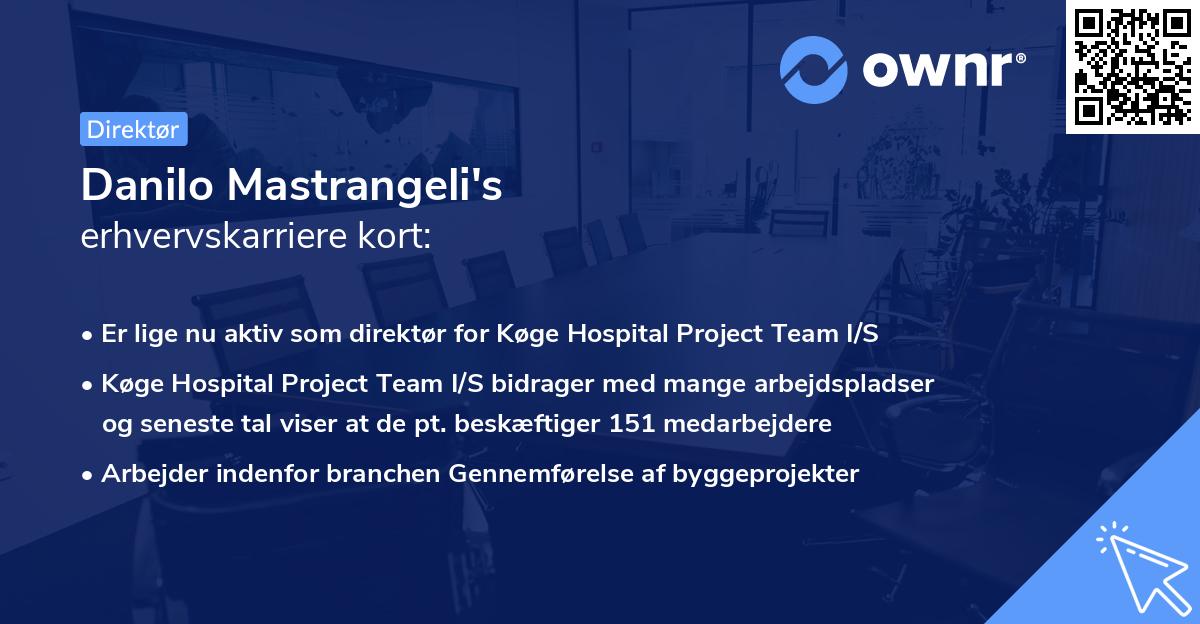 ownr®

Direktør

Danilo Mastrangeli's
erhvervskarriere kort:

• Er lige nu aktiv som direktør for Køge Hospital Project Team I/S
• Køge Hospital Project Team I/S bidrager med mange arbejdspladser og seneste tal viser at de pt. beskæftiger 151 medarbejdere
• Arbejder indenfor branchen Gennemførelse af byggeprojekter